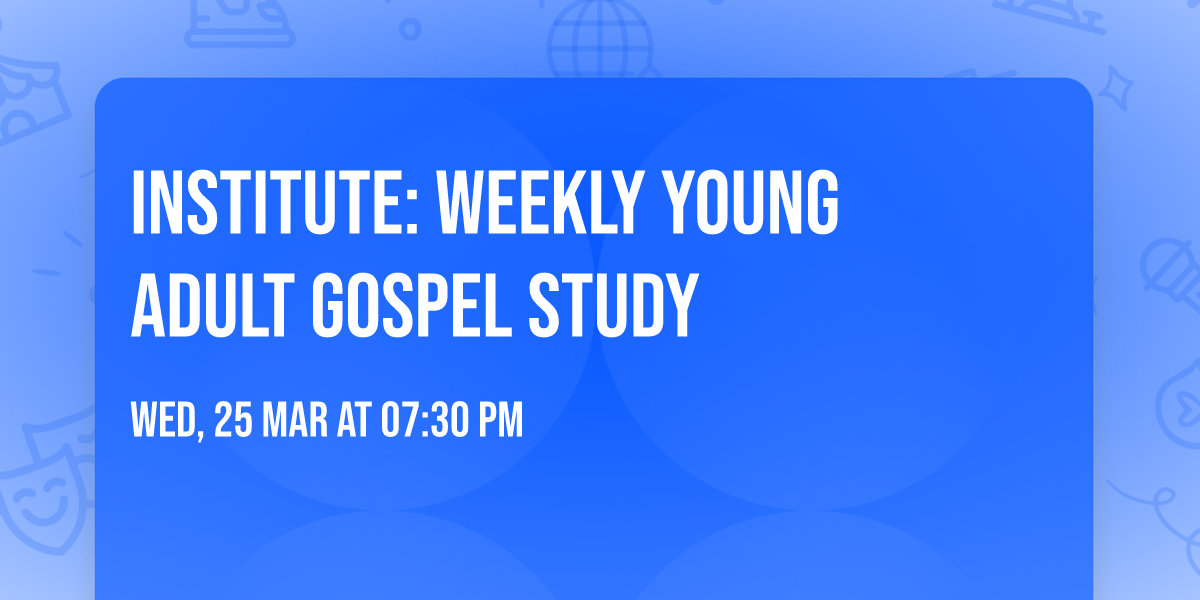 INSTITUTE: WEEKLY YOUNG ADULT GOSPEL STUDY

WED, 25 MAR AT 07:30 PM